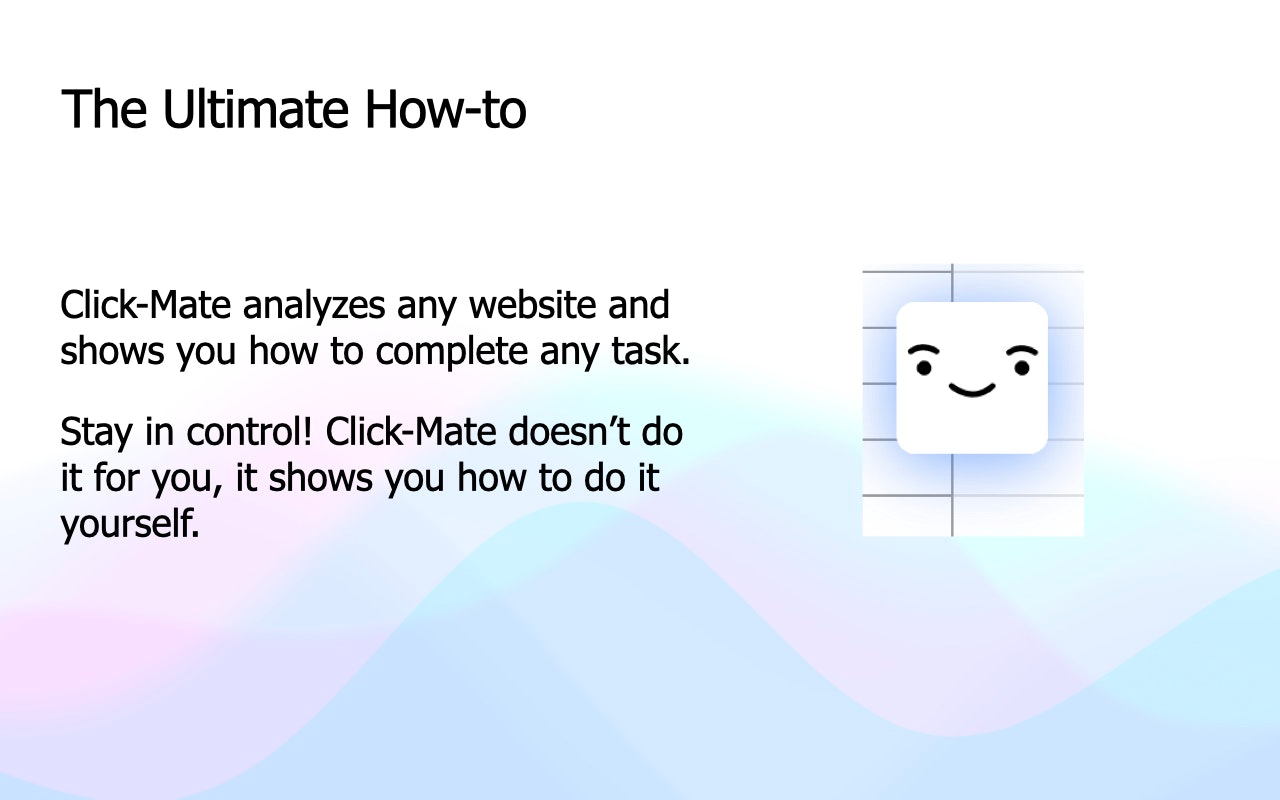 The Ultimate How-to

Click-Mate analyzes any website and shows you how to complete any task.

Stay in control! Click-Mate doesn’t do it for you, it shows you how to do it yourself.